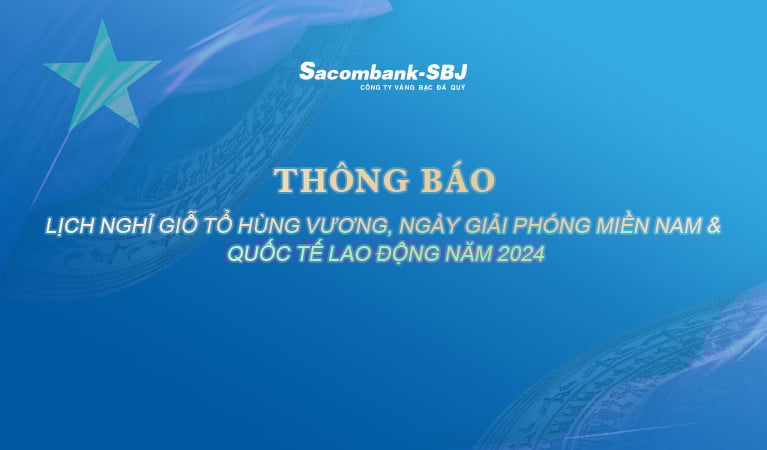 Sacombank-SBJ
CÔNG TY VÀNG BẠC ĐÁ QUÝ

THÔNG BÁO

LỊCH NGHỈ GIỖ TỔ HÙNG VƯƠNG, NGÀY GIẢI PHÓNG MIỀN NAM & QUỐC TẾ LAO ĐỘNG NĂM 2024